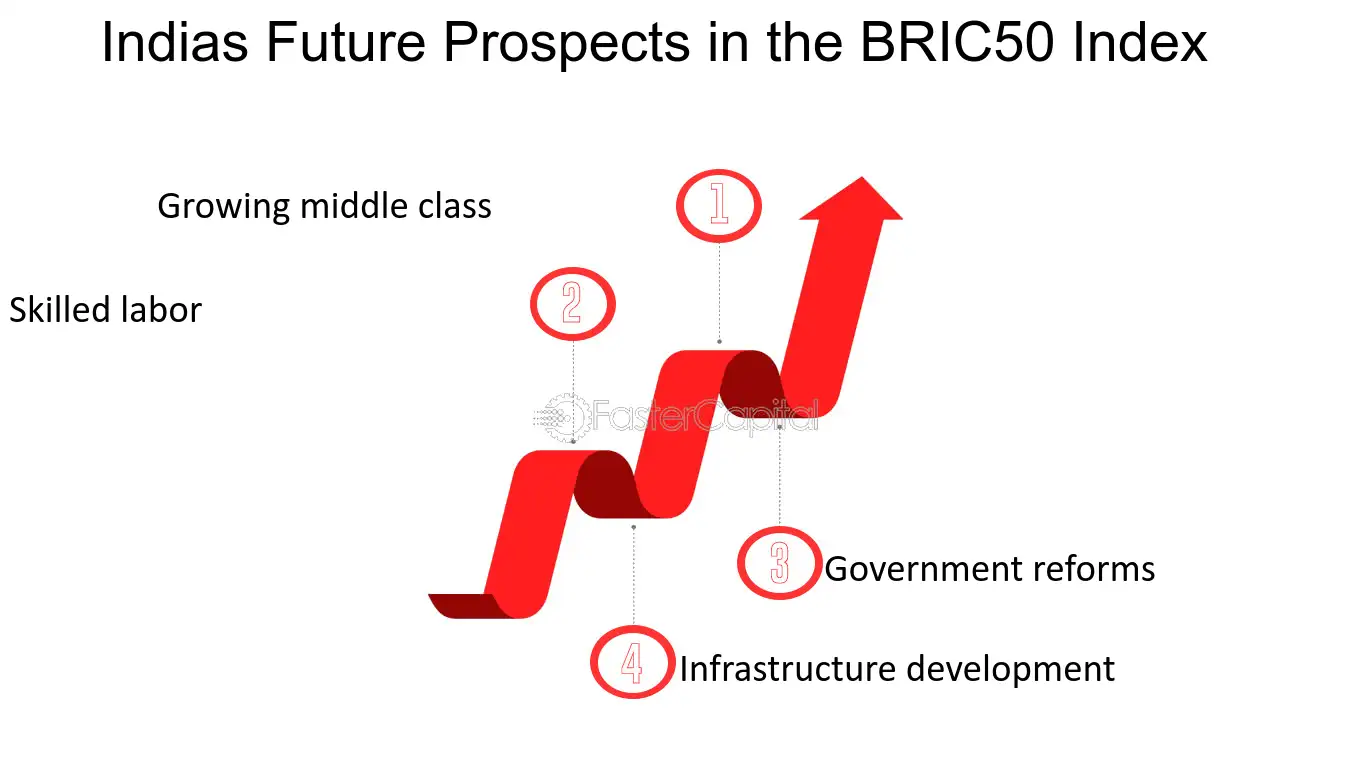 Indias Future Prospects in the BRIC50 Index

Growing middle class

1

Skilled labor

2

3

Government reforms

4

Infrastructure development

FasterCapital